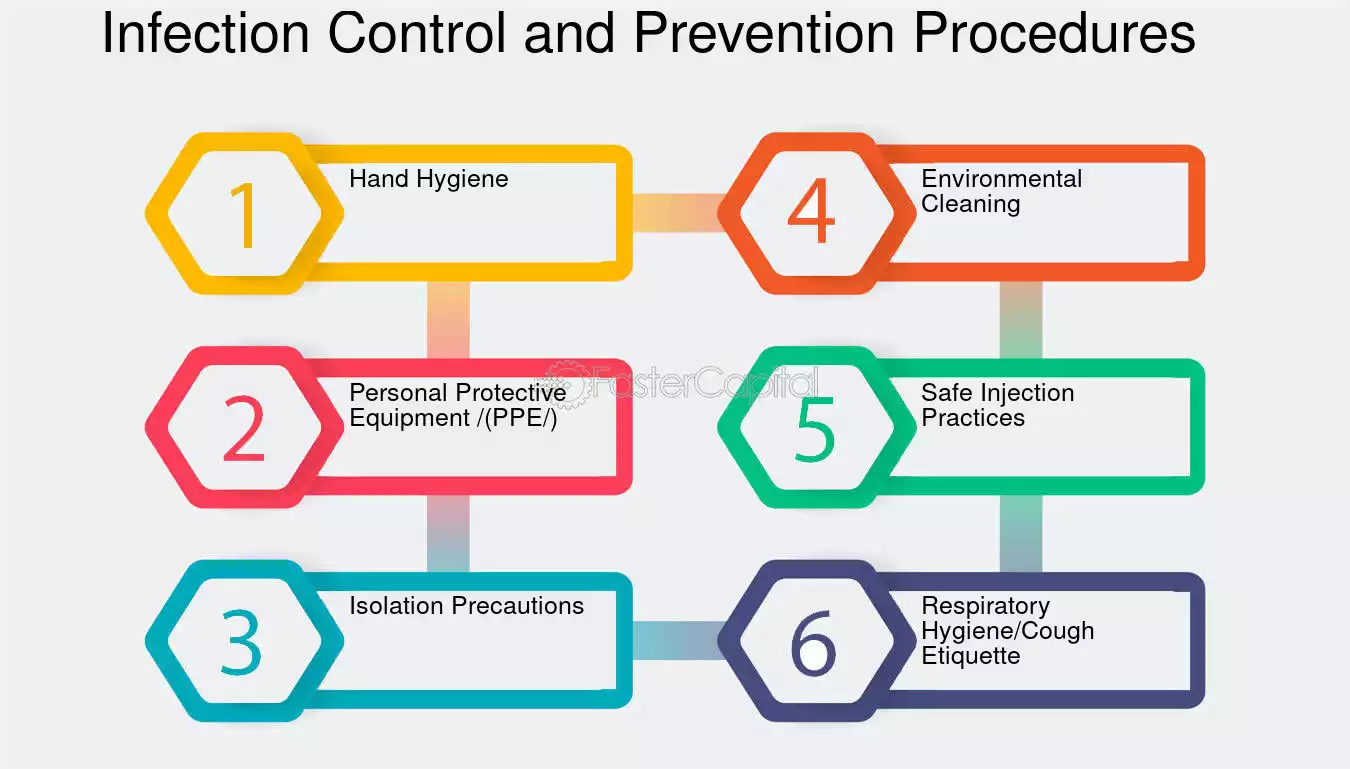 Infection Control and Prevention Procedures

1
Hand Hygiene

2
Personal Protective Equipment /(PPE/)

3
Isolation Precautions

4
Environmental Cleaning

5
Safe Injection Practices

6
Respiratory Hygiene/Cough Etiquette

FasterCapital